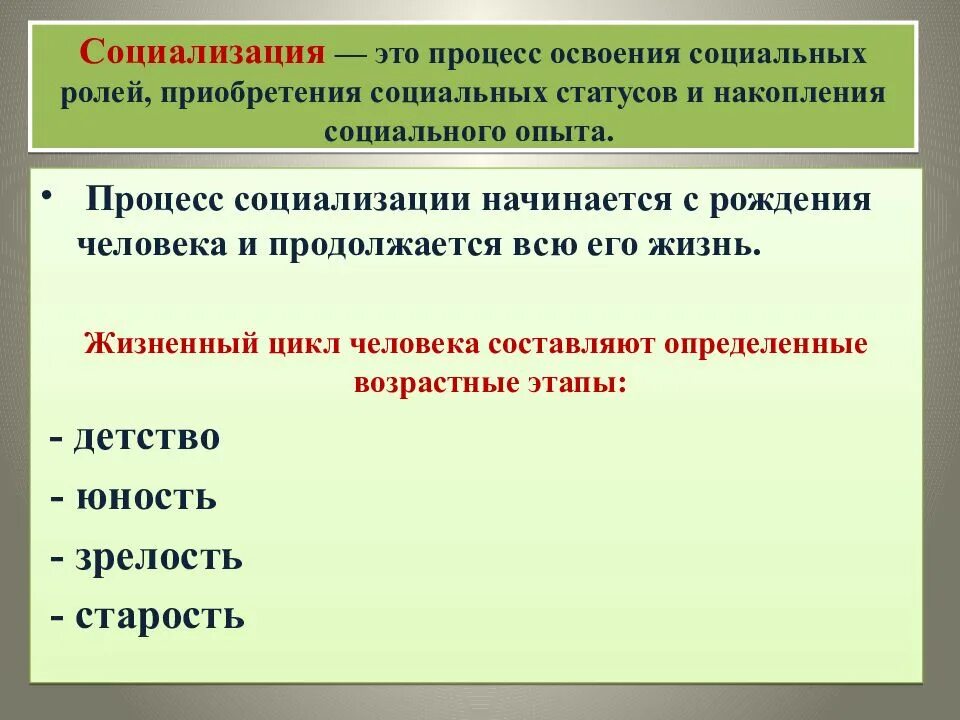 Социализация — это процесс освоения социальных ролей, приобретения социальных статусов и накопления социального опыта.

• Процесс социализации начинается с рождения человека и продолжается всю его жизнь.

Жизненный цикл человека составляют определенные возрастные этапы:

- детство
- юность
- зрелость
- старость